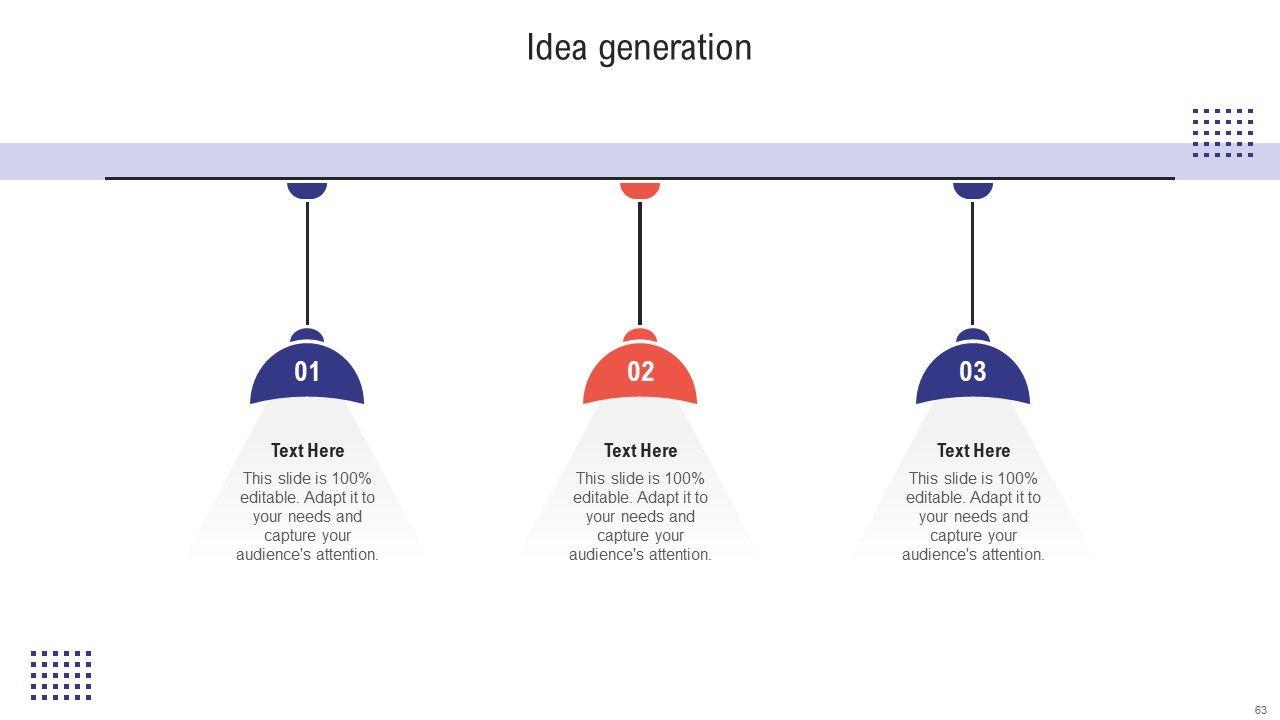 Idea generation

01

Text Here

This slide is 100% editable. Adapt it to your needs and capture your audience's attention.

02

Text Here

This slide is 100% editable. Adapt it to your needs and capture your audience's attention.

03

Text Here

This slide is 100% editable. Adapt it to your needs and capture your audience's attention.

63